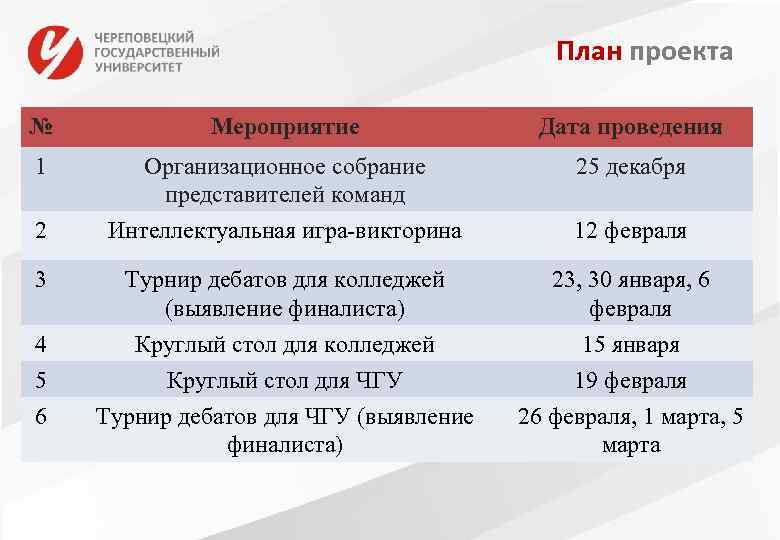 ЧЕРЕПОВЕЦКИЙ ГОСУДАРСТВЕННЫЙ УНИВЕРСИТЕТ

План проекта

| № | Мероприятие | Дата проведения |
|---|---|---|
| 1 | Организационное собрание представителей команд | 25 декабря |
| 2 | Интеллектуальная игра-викторина | 12 февраля |
| 3 | Турнир дебатов для колледжей (выявление финалиста) | 23, 30 января, 6 февраля |
| 4 | Круглый стол для колледжей | 15 января |
| 5 | Круглый стол для ЧГУ | 19 февраля |
| 6 | Турнир дебатов для ЧГУ (выявление финалиста) | 26 февраля, 1 марта, 5 марта |